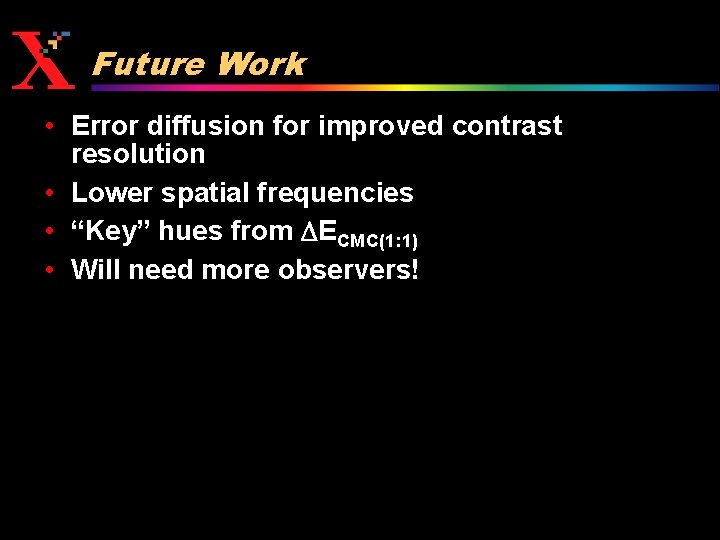 X

Future Work

• Error diffusion for improved contrast resolution
• Lower spatial frequencies
• “Key” hues from $\Delta E_{CMC(1:1)}$
• Will need more observers!